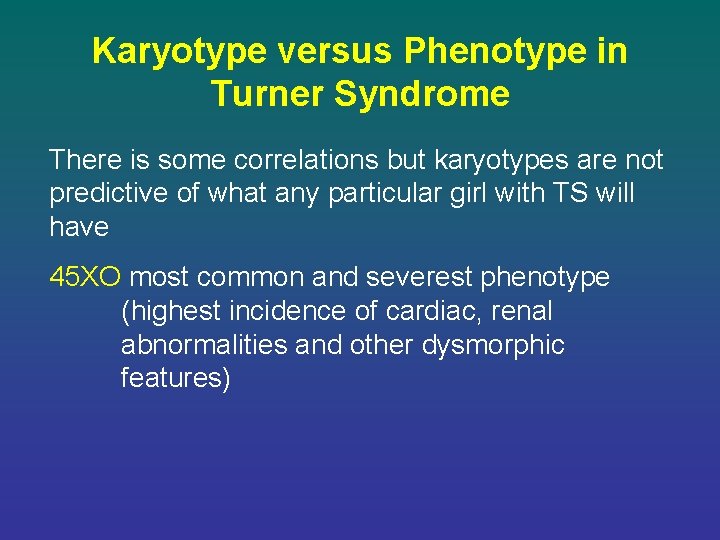 Karyotype versus Phenotype in Turner Syndrome

There is some correlations but karyotypes are not predictive of what any particular girl with TS will have

45XO most common and severest phenotype (highest incidence of cardiac, renal abnormalities and other dysmorphic features)